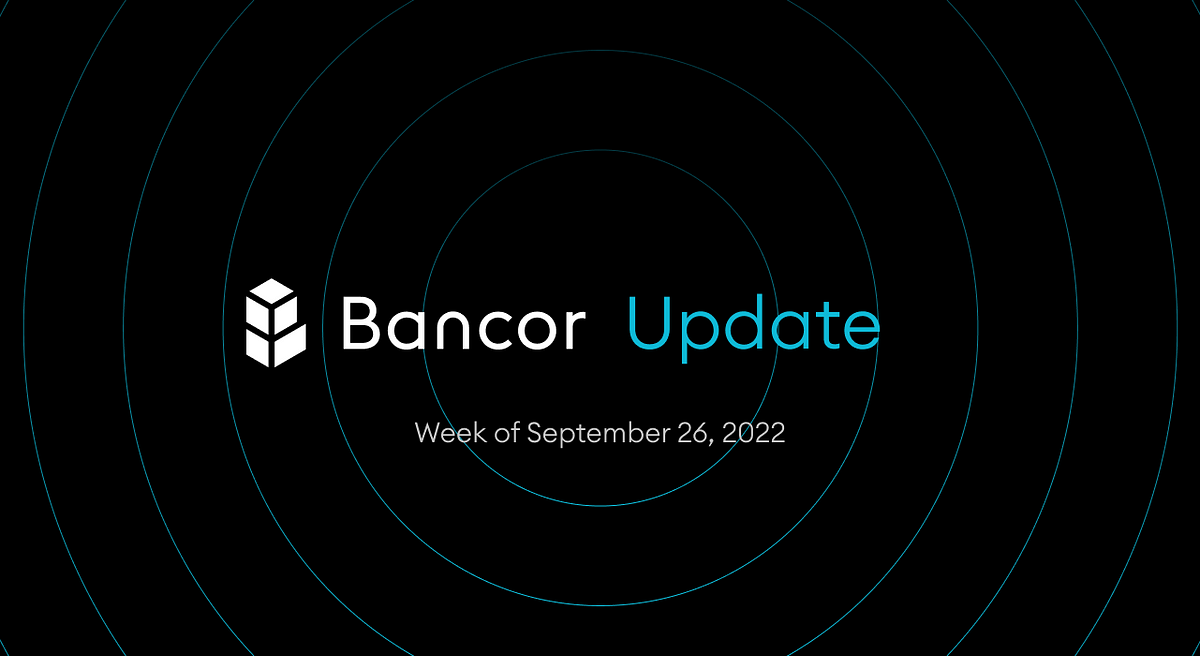 Bancor Update

Week of September 26, 2022